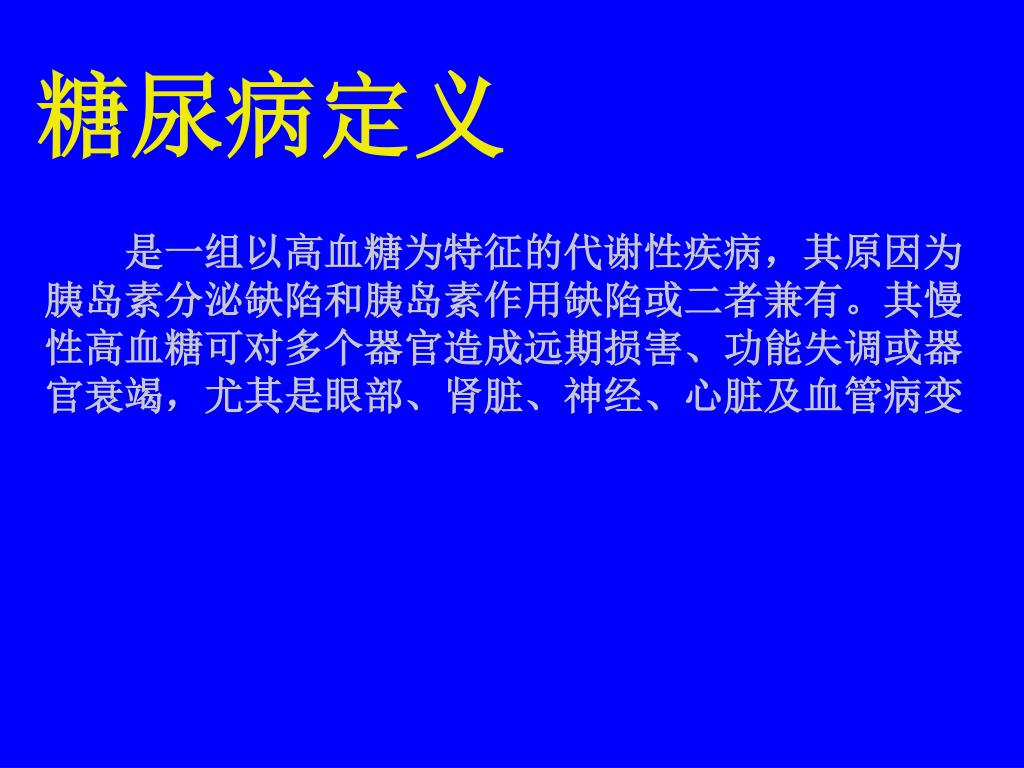 糖尿病定义

是一组以高血糖为特征的代谢性疾病，其原因为胰岛素分泌缺陷和胰岛素作用缺陷或二者兼有。其慢性高血糖可对多个器官造成远期损害、功能失调或器官衰竭，尤其是眼部、肾脏、神经、心脏及血管病变